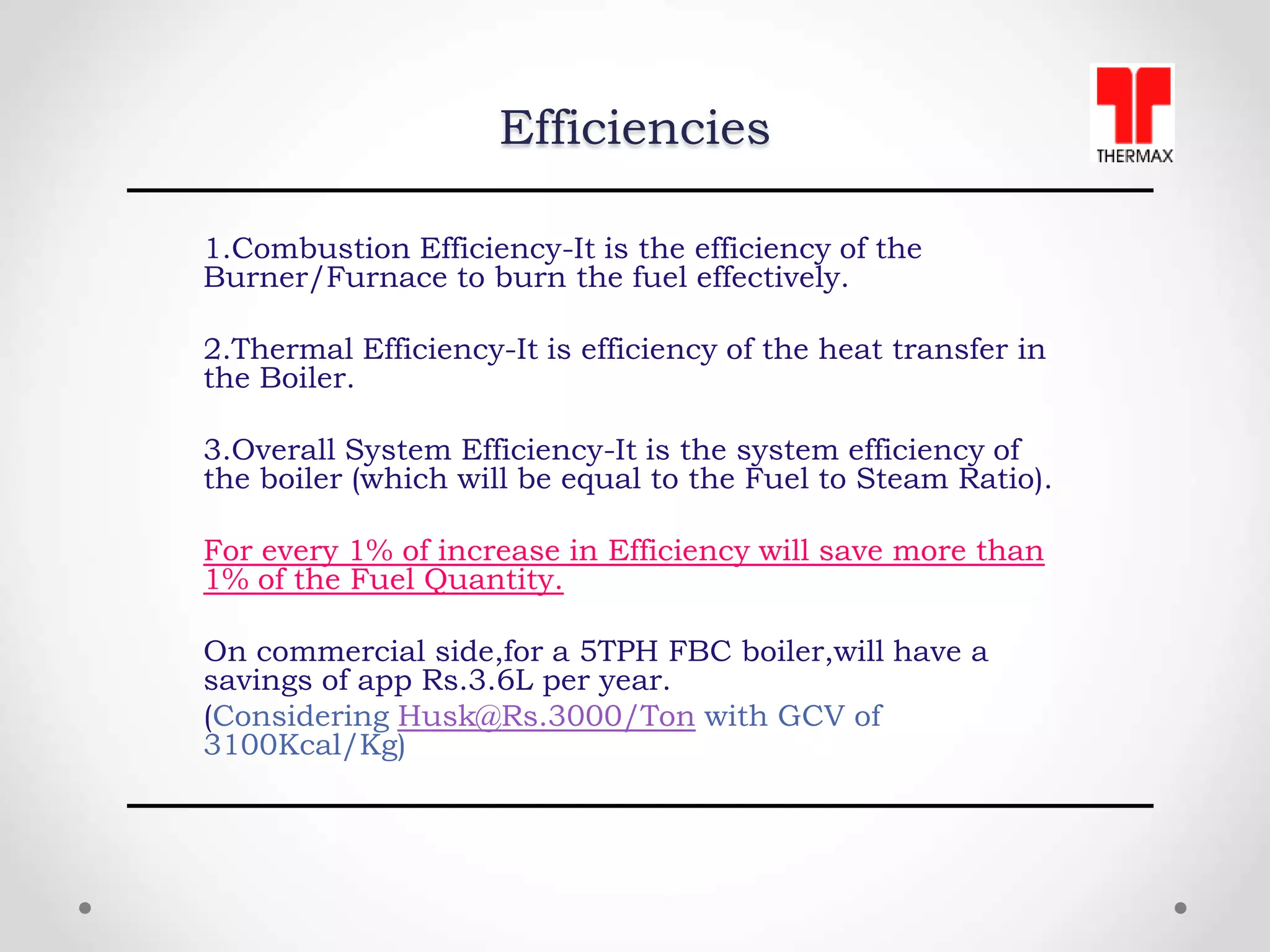 Efficiencies

THERMAX

1.Combustion Efficiency-It is the efficiency of the Burner/Furnace to burn the fuel effectively.

2.Thermal Efficiency-It is efficiency of the heat transfer in the Boiler.

3.Overall System Efficiency-It is the system efficiency of the boiler (which will be equal to the Fuel to Steam Ratio).

For every 1% of increase in Efficiency will save more than 1% of the Fuel Quantity.

On commercial side,for a 5TPH FBC boiler,will have a savings of app Rs.3.6L per year.
(Considering Husk@Rs.3000/Ton with GCV of 3100Kcal/Kg)